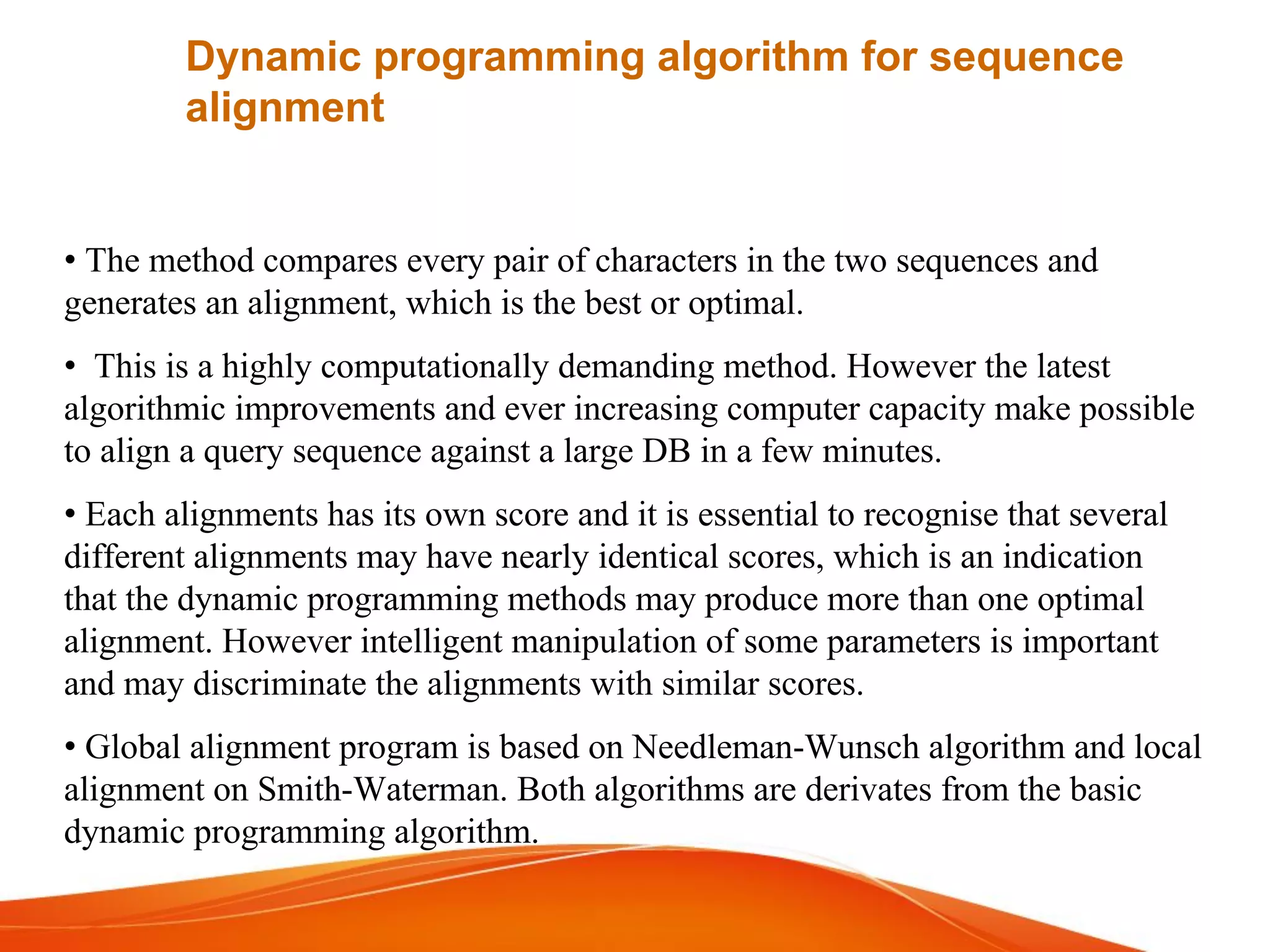 Dynamic programming algorithm for sequence alignment

• The method compares every pair of characters in the two sequences and generates an alignment, which is the best or optimal.

• This is a highly computationally demanding method. However the latest algorithmic improvements and ever increasing computer capacity make possible to align a query sequence against a large DB in a few minutes.

• Each alignments has its own score and it is essential to recognise that several different alignments may have nearly identical scores, which is an indication that the dynamic programming methods may produce more than one optimal alignment. However intelligent manipulation of some parameters is important and may discriminate the alignments with similar scores.

• Global alignment program is based on Needleman-Wunsch algorithm and local alignment on Smith-Waterman. Both algorithms are derivates from the basic dynamic programming algorithm.